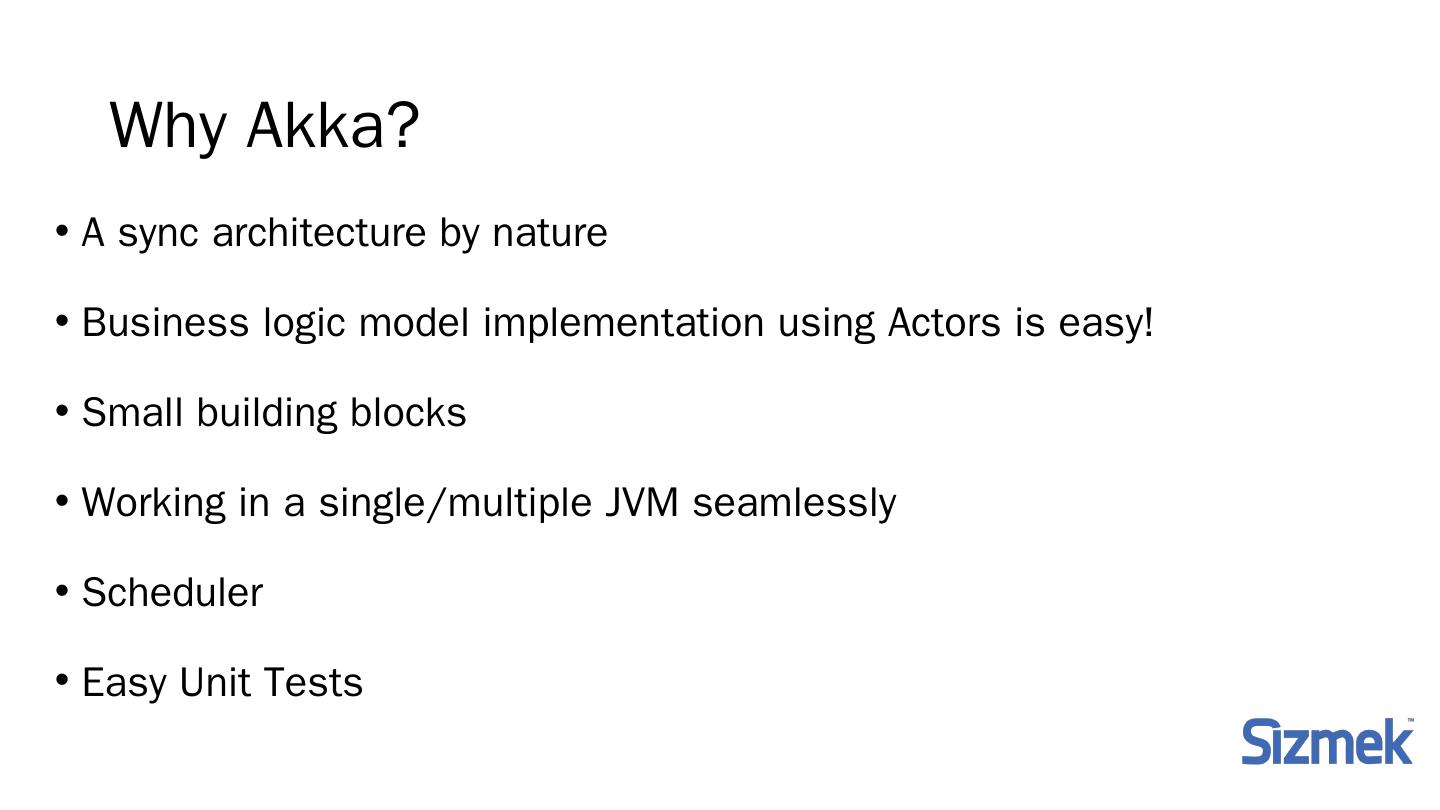 Why Akka?

• A sync architecture by nature

• Business logic model implementation using Actors is easy!

• Small building blocks

• Working in a single/multiple JVM seamlessly

• Scheduler

• Easy Unit Tests

Sizmek™